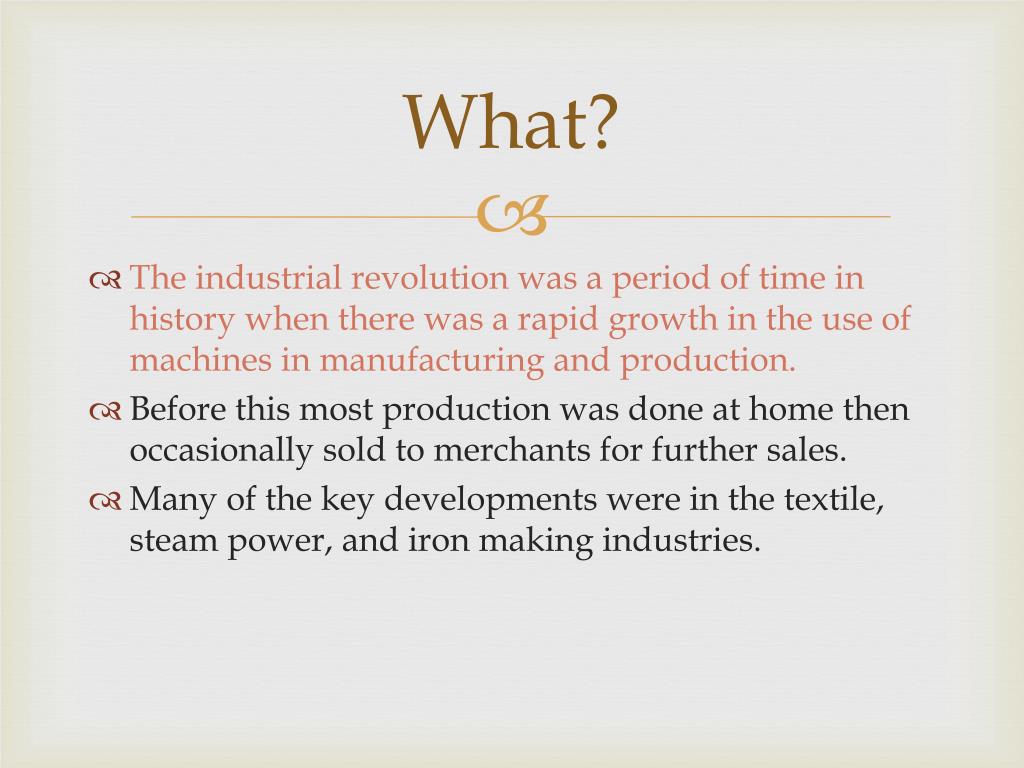 What?

The industrial revolution was a period of time in history when there was a rapid growth in the use of machines in manufacturing and production.

Before this most production was done at home then occasionally sold to merchants for further sales.

Many of the key developments were in the textile, steam power, and iron making industries.